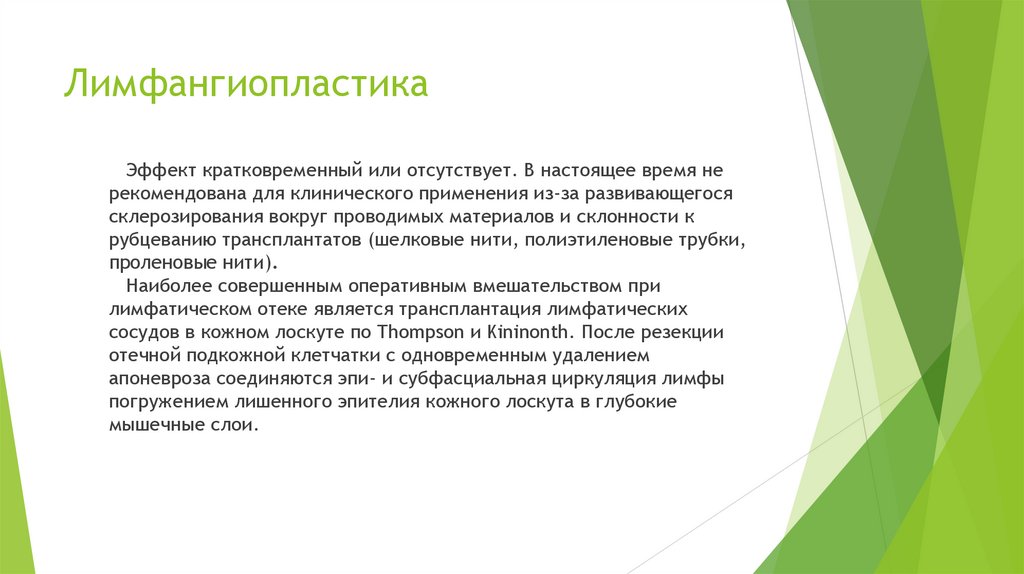 Лимфангиопластика

Эффект кратковременный или отсутствует. В настоящее время не рекомендована для клинического применения из-за развивающегося склерозирования вокруг проводимых материалов и склонности к рубцеванию трансплантатов (шелковые нити, полиэтиленовые трубки, проленовые нити).

Наиболее совершенным оперативным вмешательством при лимфатическом отеке является трансплантация лимфатических сосудов в кожном лоскуте по Thompson и Kininonth. После резекции отечной подкожной клетчатки с одновременным удалением апоневроза соединяются эпи- и субфасциальная циркуляция лимфы погружением лишенного эпителия кожного лоскута в глубокие мышечные слои.